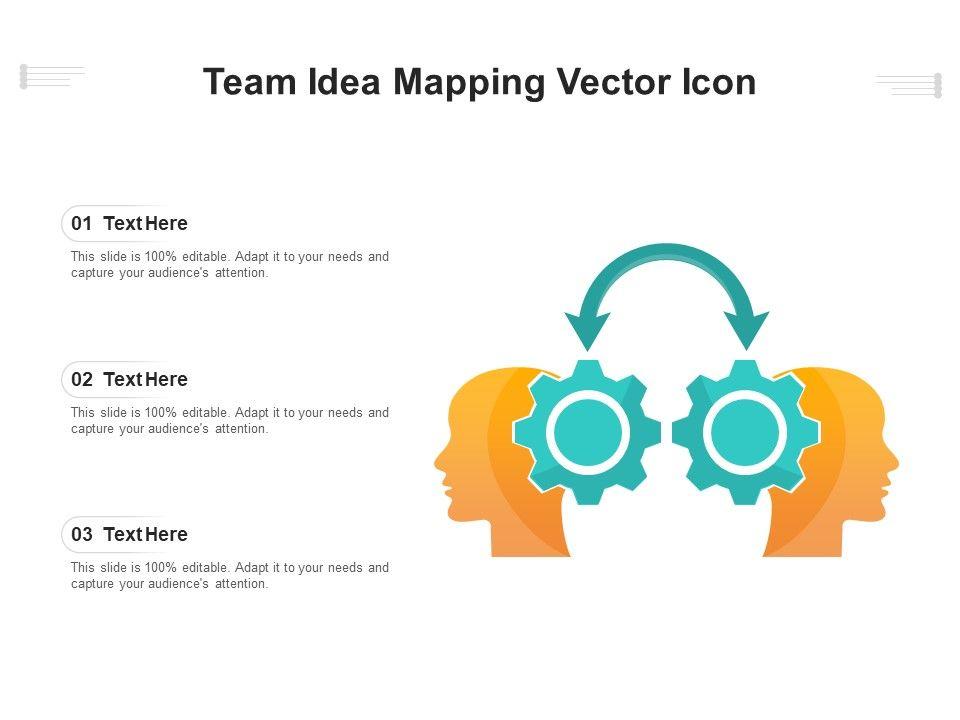 Team Idea Mapping Vector Icon

01 Text Here

This slide is 100% editable. Adapt it to your needs and capture your audience's attention.

02 Text Here

This slide is 100% editable. Adapt it to your needs and capture your audience's attention.

03 Text Here

This slide is 100% editable. Adapt it to your needs and capture your audience's attention.